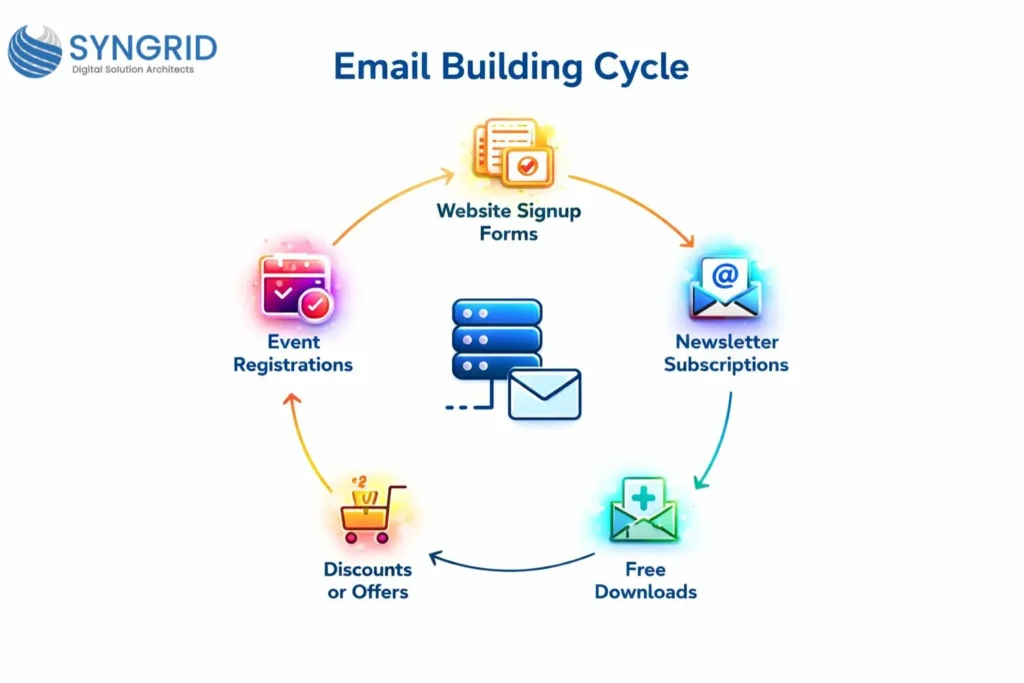 SYNGRID
Digital Solution Architects

Email Building Cycle

Website Signup Forms

Newsletter Subscriptions

Free Downloads

Discounts or Offers

Event Registrations